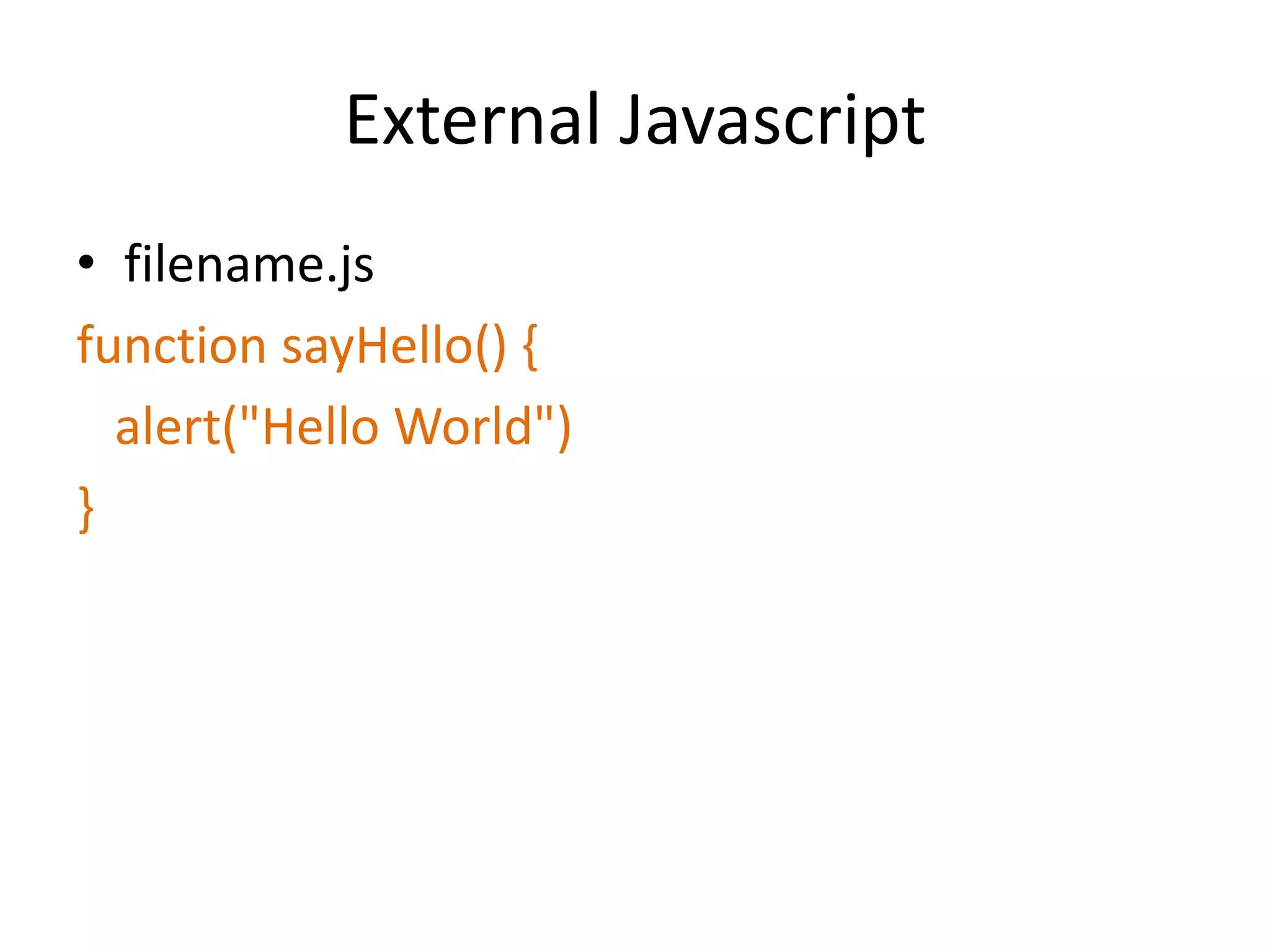 External Javascript

• filename.js

function sayHello() {
  alert("Hello World")
}